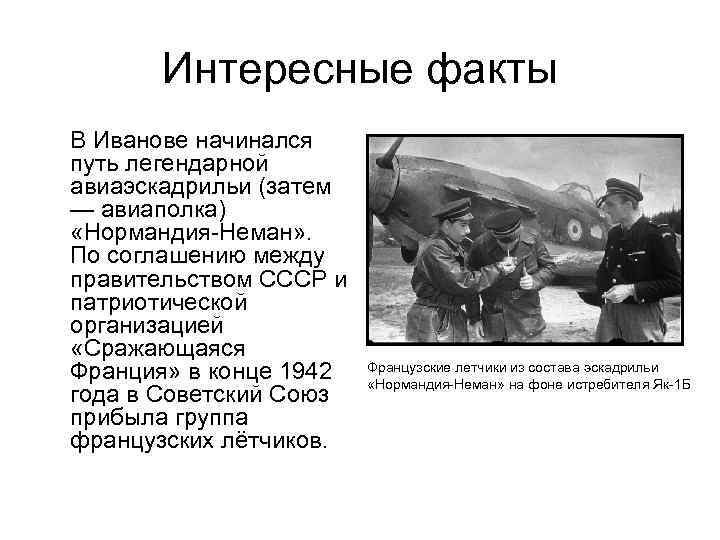 Интересные факты

В Иванове начинался путь легендарной авиаэскадрильи (затем — авиаполка) «Нормандия-Неман». По соглашению между правительством СССР и патриотической организацией «Сражающаяся Франция» в конце 1942 года в Советский Союз прибыла группа французских лётчиков.

Французские летчики из состава эскадрильи «Нормандия-Неман» на фоне истребителя Як-1Б